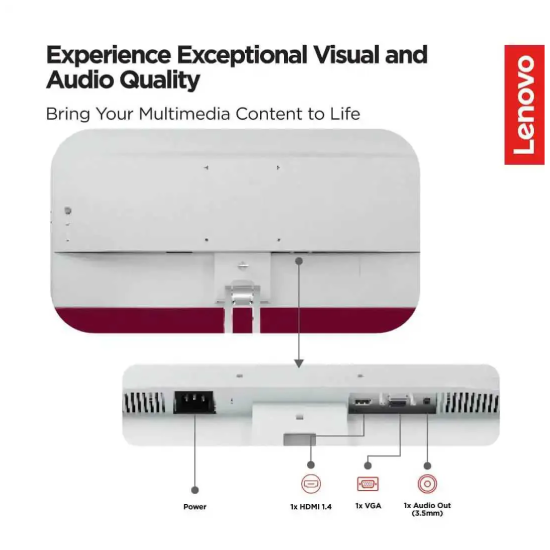 Experience Exceptional Visual and Audio Quality

Bring Your Multimedia Content to Life

Lenovo

Power

1x HDMI 1.4

1x VGA

1x Audio Out (3.5mm)